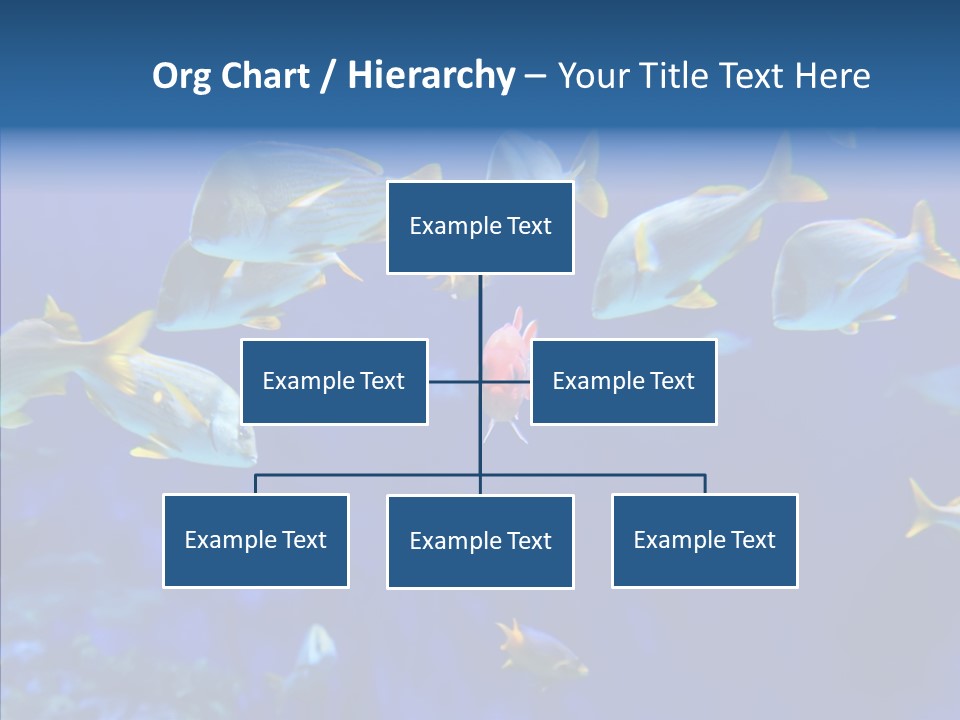 Org Chart / Hierarchy – Your Title Text Here

Example Text

Example Text

Example Text

Example Text

Example Text

Example Text